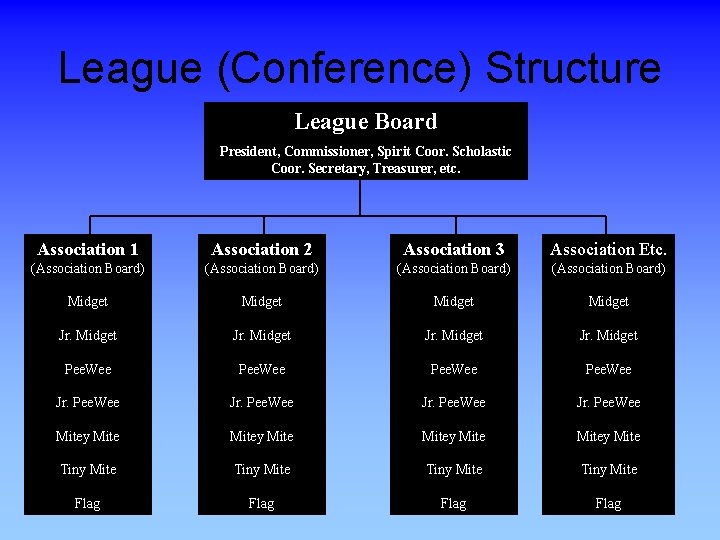 League (Conference) Structure

League Board
President, Commissioner, Spirit Coor. Scholastic Coor. Secretary, Treasurer, etc.

Association 1
(Association Board)
Midget
Jr. Midget
PeeWee
Jr. PeeWee
Mitey Mite
Tiny Mite
Flag

Association 2
(Association Board)
Midget
Jr. Midget
PeeWee
Jr. PeeWee
Mitey Mite
Tiny Mite
Flag

Association 3
(Association Board)
Midget
Jr. Midget
PeeWee
Jr. PeeWee
Mitey Mite
Tiny Mite
Flag

Association Etc.
(Association Board)
Midget
Jr. Midget
PeeWee
Jr. PeeWee
Mitey Mite
Tiny Mite
Flag